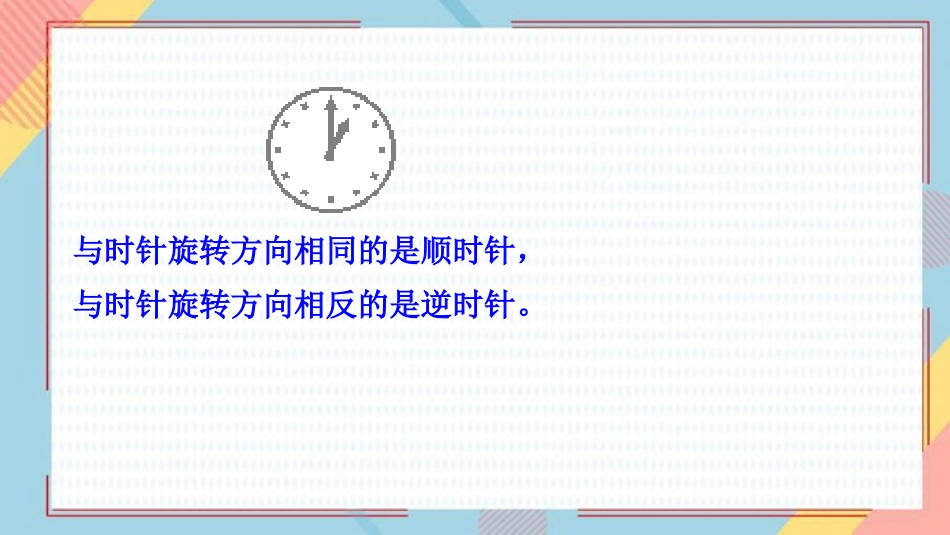 与时针旋转方向相同的是顺时针，
与时针旋转方向相反的是逆时针。